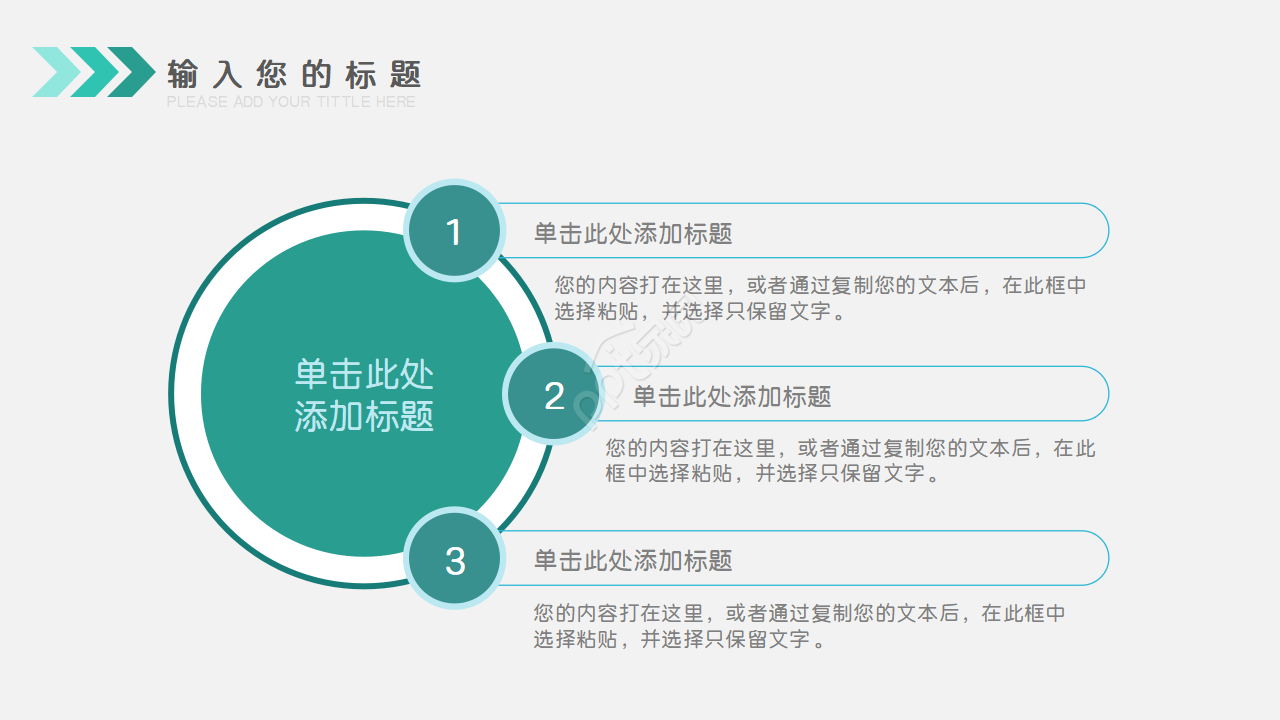 输入您的标题
PLEASE ADD YOUR TITTLE HERE

单击此处添加标题

1
单击此处添加标题
您的内容打在这里，或者通过复制您的文本后，在此框中选择粘贴，并选择只保留文字。

2
单击此处添加标题
您的内容打在这里，或者通过复制您的文本后，在此框中选择粘贴，并选择只保留文字。

3
单击此处添加标题
您的内容打在这里，或者通过复制您的文本后，在此框中选择粘贴，并选择只保留文字。